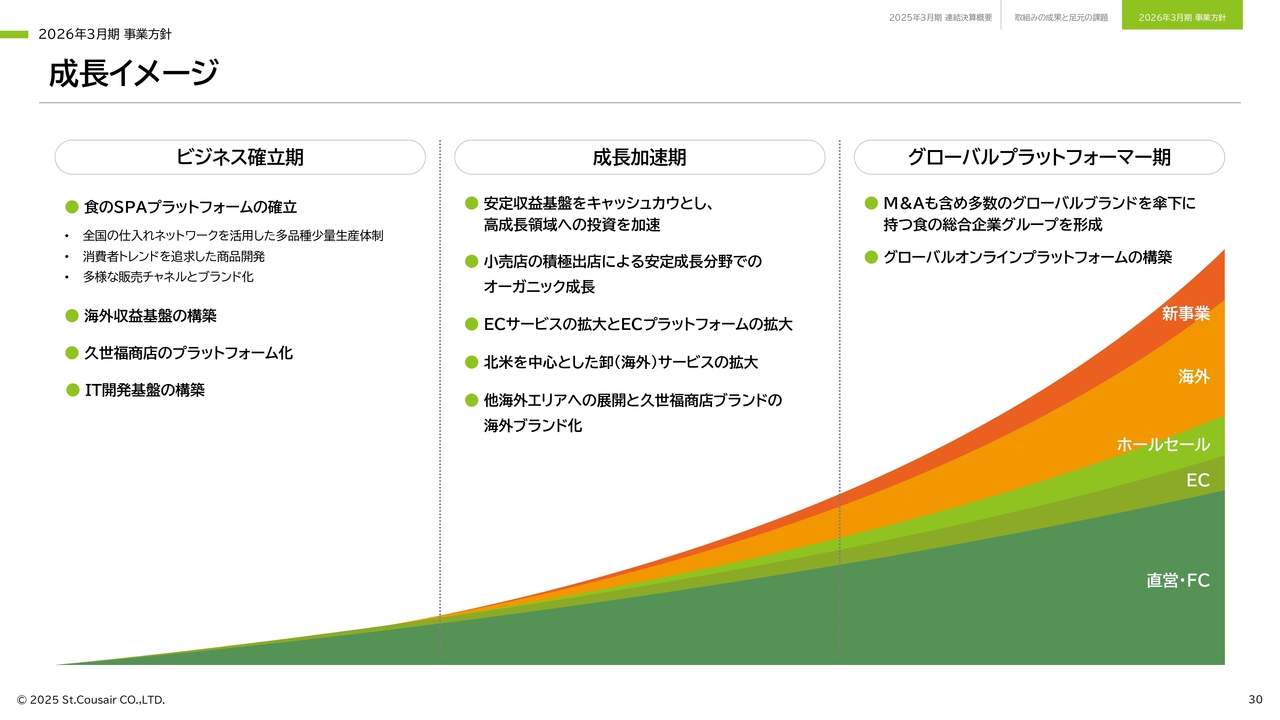 2025年3月期 連結決算概要　取組みの成果と足元の課題　2026年3月期 事業方針

2026年3月期 事業方針

成長イメージ

ビジネス確立期

● 食のSPAプラットフォームの確立
• 全国の仕入れネットワークを活用した多品種少量生産体制
• 消費者トレンドを追求した商品開発
• 多様な販売チャネルとブランド化

● 海外収益基盤の構築

● 久世福商店のプラットフォーム化

● IT開発基盤の構築

成長加速期

● 安定収益基盤をキャッシュカウとし、高成長領域への投資を加速

● 小売店の積極出店による安定成長分野でのオーガニック成長

● ECサービスの拡大とECプラットフォームの拡大

● 北米を中心とした卸（海外）サービスの拡大

● 他海外エリアへの展開と久世福商店ブランドの海外ブランド化

グローバルプラットフォーマー期

● M&Aも含め多数のグローバルブランドを傘下に持つ食の総合企業グループを形成

● グローバルオンラインプラットフォームの構築

新事業

海外

ホールセール

EC

直営・FC

© 2025 St.Cousair CO.,LTD.

30